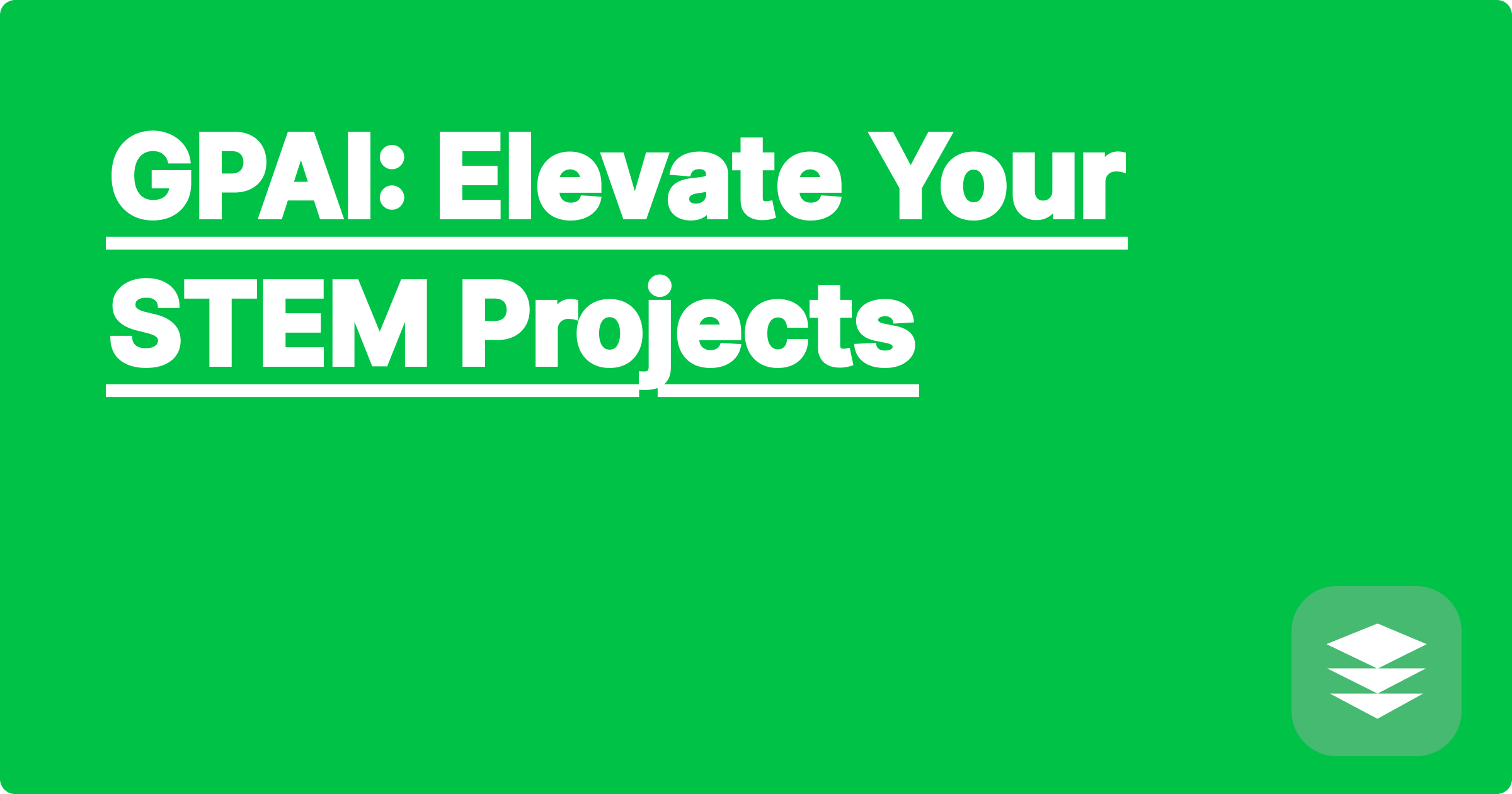 GPAI: Elevate Your STEM Projects